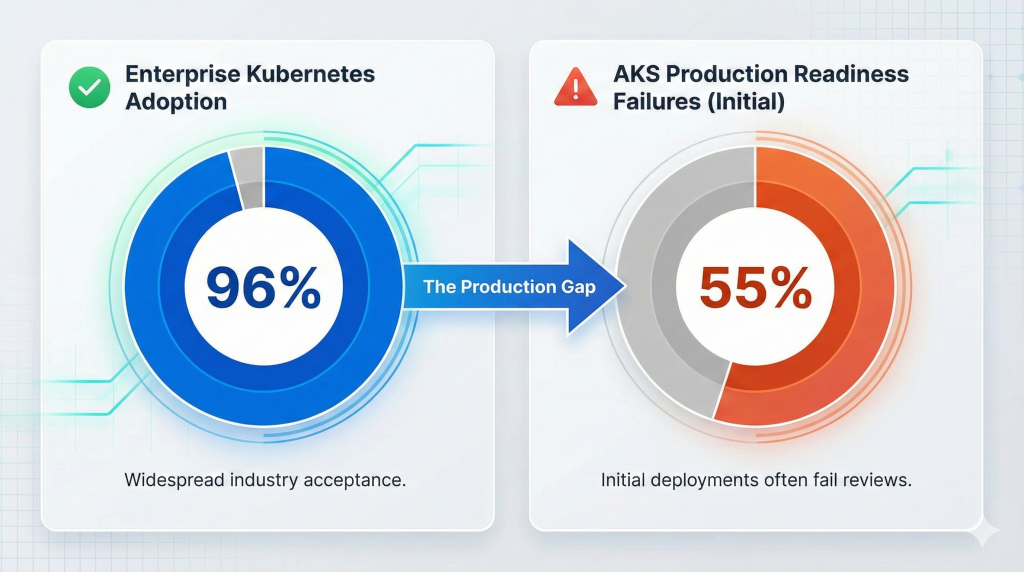 Enterprise Kubernetes Adoption

96%

Widespread industry acceptance.

The Production Gap

AKS Production Readiness Failures (Initial)

55%

Initial deployments often fail reviews.